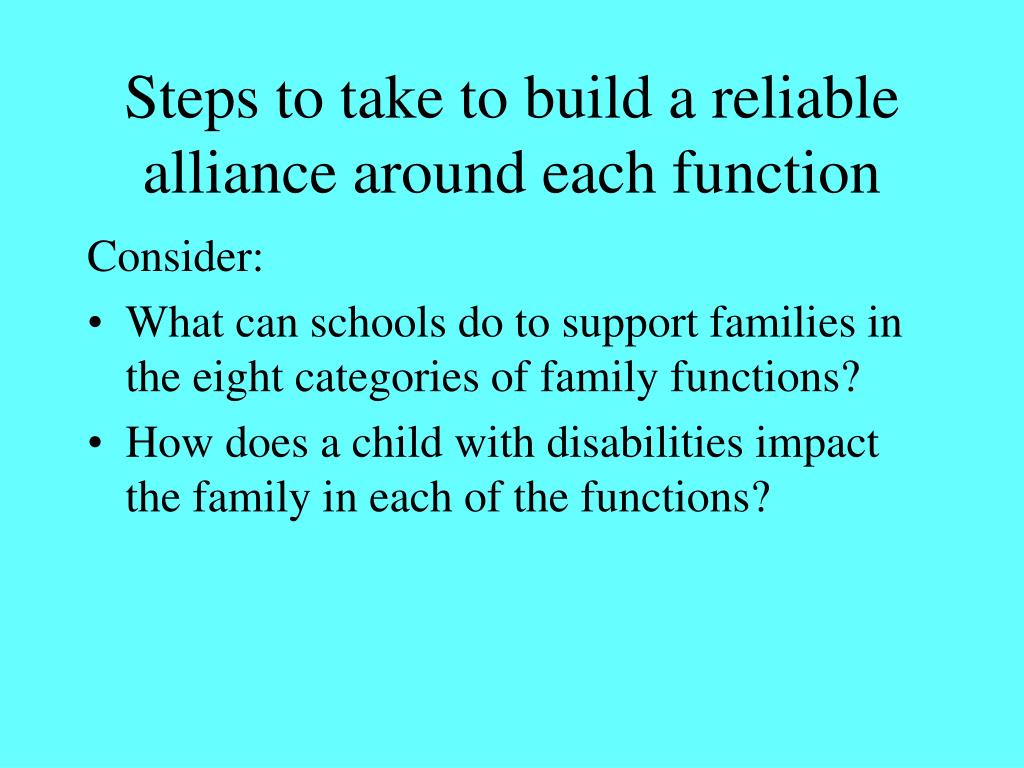 Steps to take to build a reliable alliance around each function

Consider:

• What can schools do to support families in the eight categories of family functions?
• How does a child with disabilities impact the family in each of the functions?